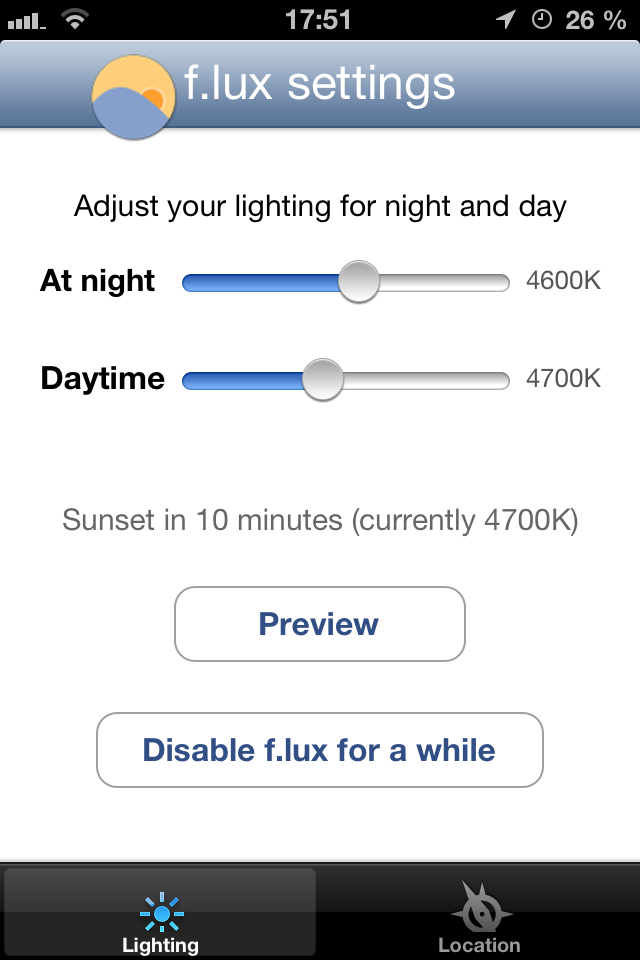 17:51
26 %

f.lux settings

Adjust your lighting for night and day

At night 4600K

Daytime 4700K

Sunset in 10 minutes (currently 4700K)

Preview

Disable f.lux for a while

Lighting
Location